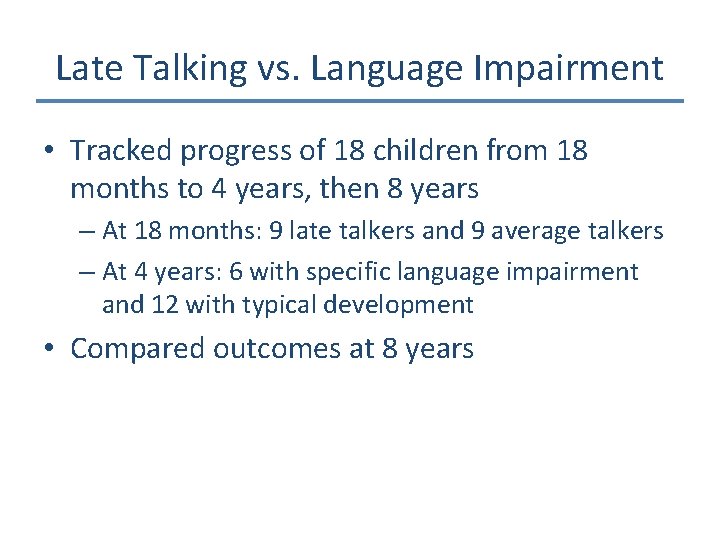 Late Talking vs. Language Impairment

• Tracked progress of 18 children from 18 months to 4 years, then 8 years

– At 18 months: 9 late talkers and 9 average talkers

– At 4 years: 6 with specific language impairment and 12 with typical development

• Compared outcomes at 8 years